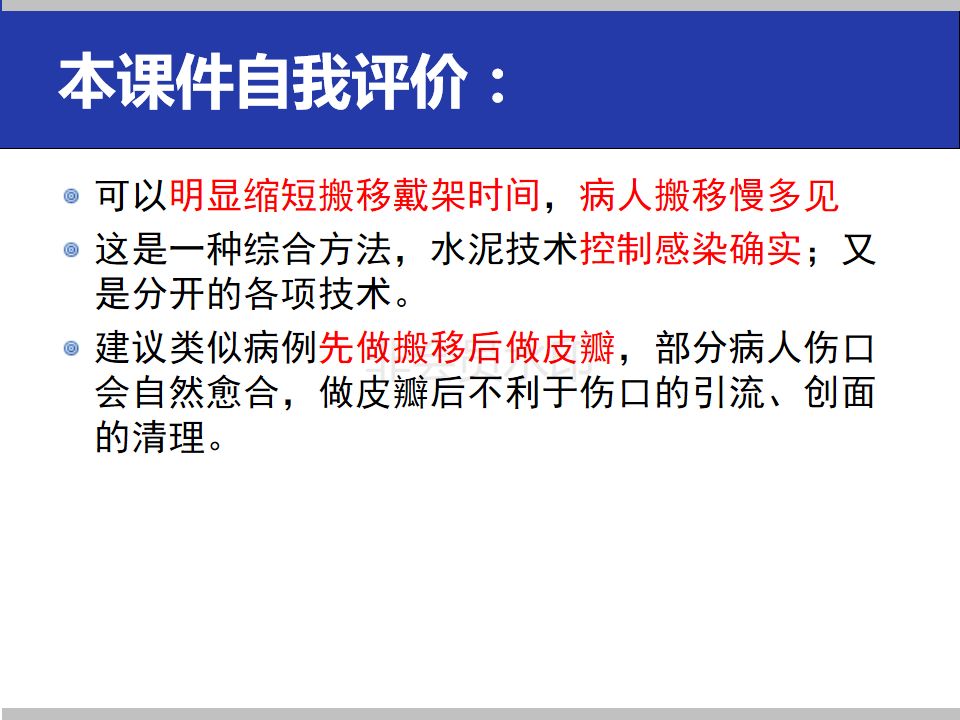 本课件自我评价：

可以明显缩短搬移戴架时间，病人搬移慢多见

这是一种综合方法，水泥技术控制感染确实；又是分开的各项技术。

建议类似病例先做搬移后做皮瓣，部分病人伤口会自然愈合，做皮瓣后不利于伤口的引流、创面的清理。